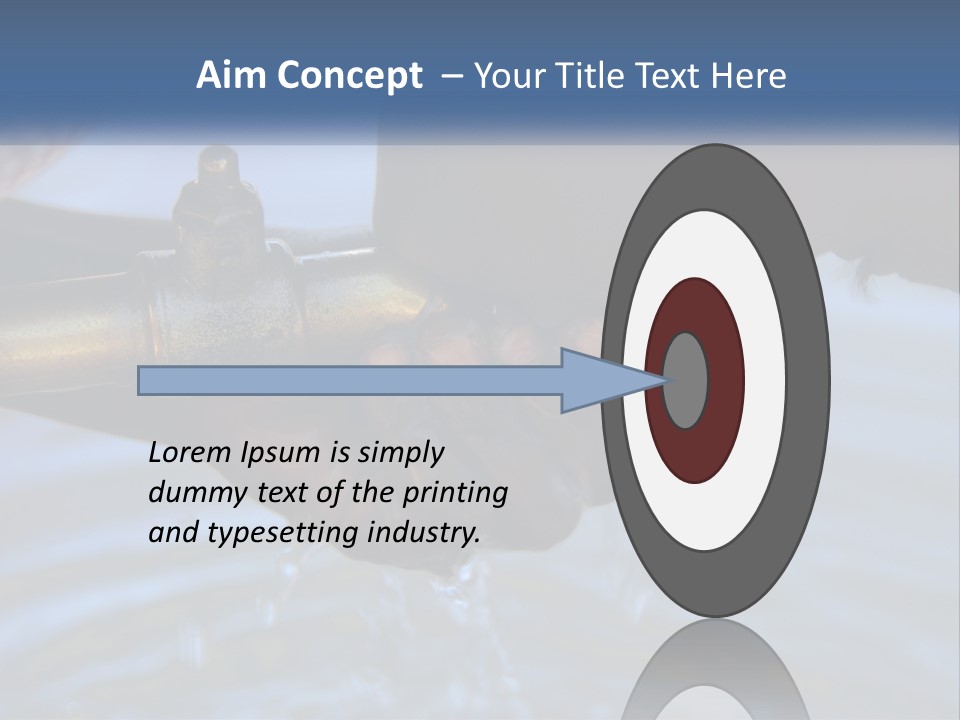 Aim Concept – Your Title Text Here

Lorem Ipsum is simply dummy text of the printing and typesetting industry.